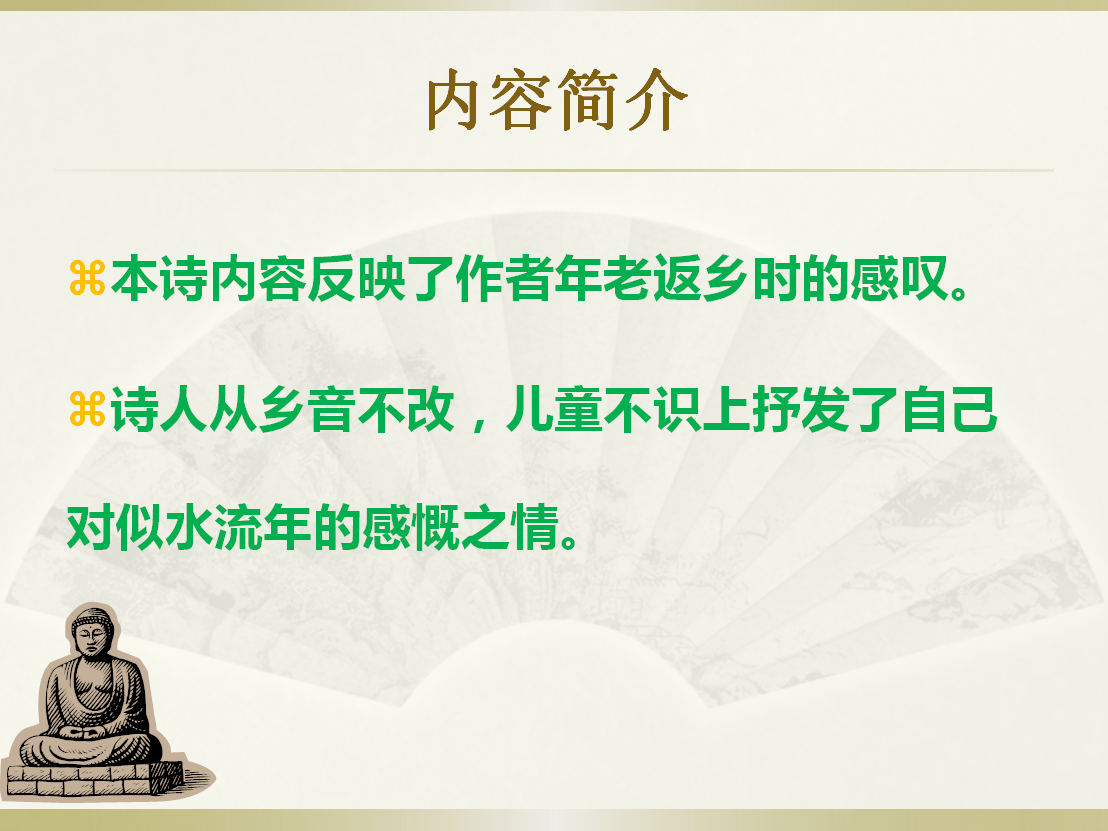 内容简介

⌘本诗内容反映了作者年老返乡时的感叹。

⌘诗人从乡音不改，儿童不识上抒发了自己对似水流年的感慨之情。